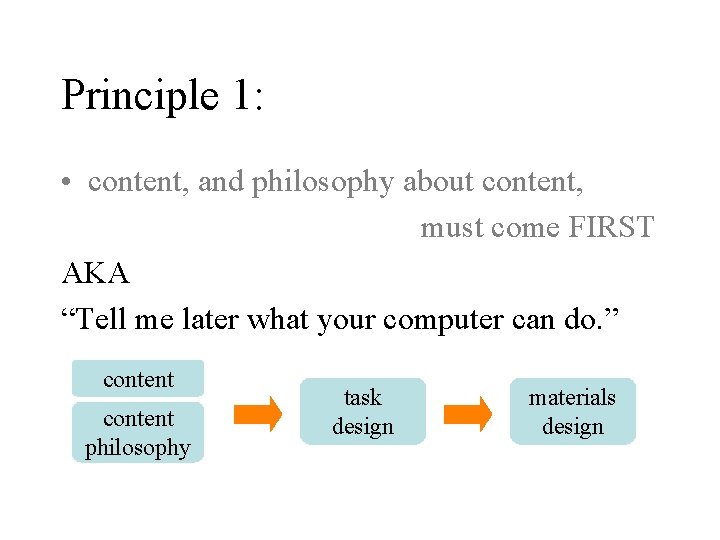 Principle 1:

• content, and philosophy about content, must come FIRST

AKA

“Tell me later what your computer can do.”

content

content philosophy

task design

materials design